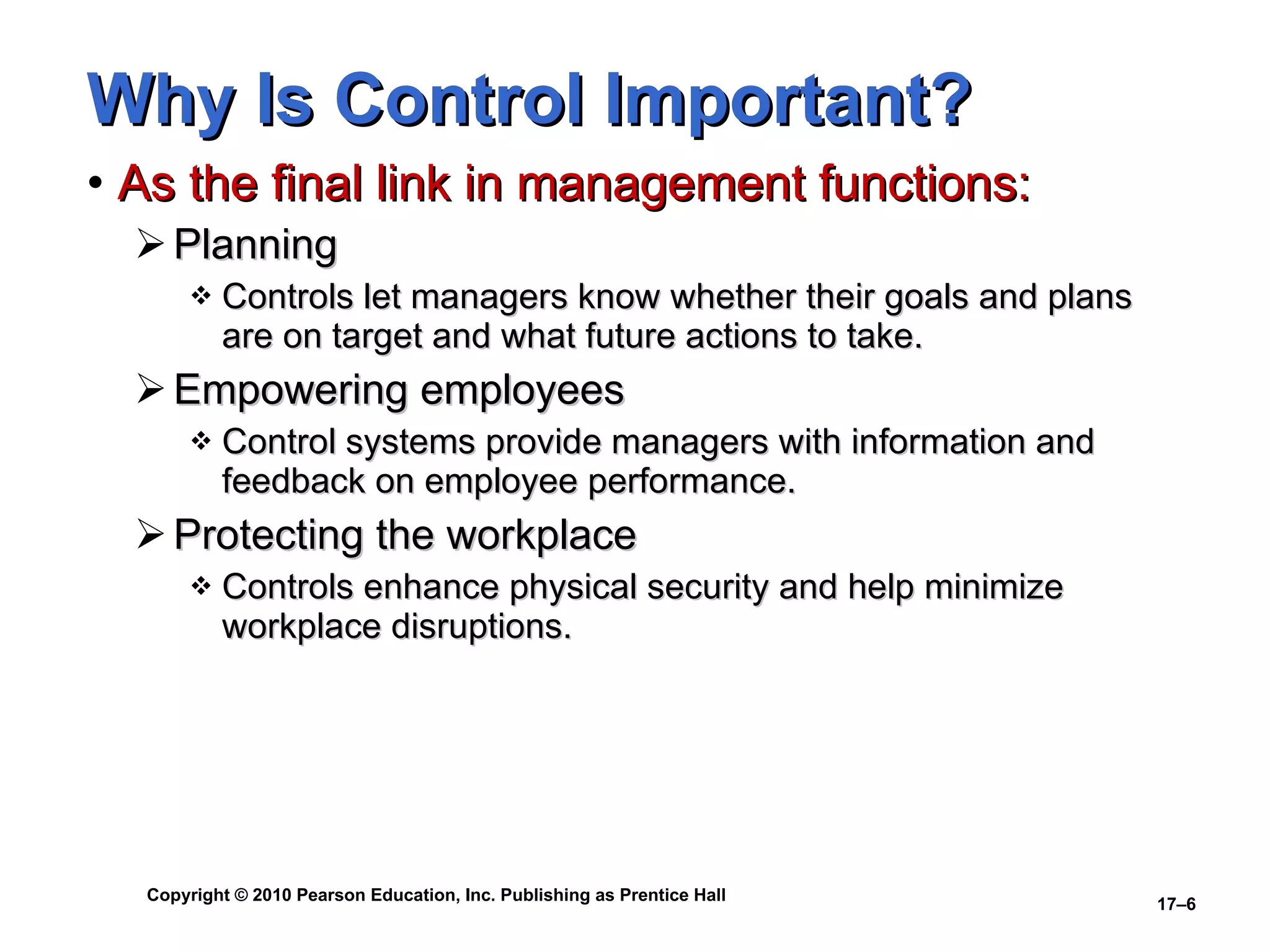 Why Is Control Important?

• As the final link in management functions:

➢ Planning

❖ Controls let managers know whether their goals and plans are on target and what future actions to take.

➢ Empowering employees

❖ Control systems provide managers with information and feedback on employee performance.

➢ Protecting the workplace

❖ Controls enhance physical security and help minimize workplace disruptions.

Copyright © 2010 Pearson Education, Inc. Publishing as Prentice Hall

17–6